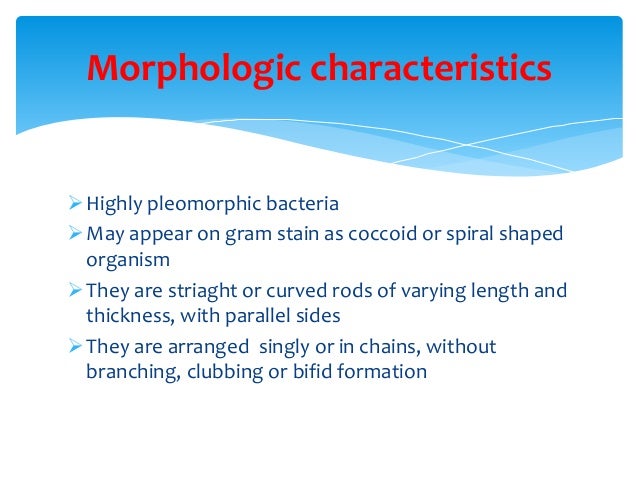 Morphologic characteristics

➢ Highly pleomorphic bacteria
➢ May appear on gram stain as coccoid or spiral shaped organism
➢ They are striaght or curved rods of varying length and thickness, with parallel sides
➢ They are arranged singly or in chains, without branching, clubbing or bifid formation